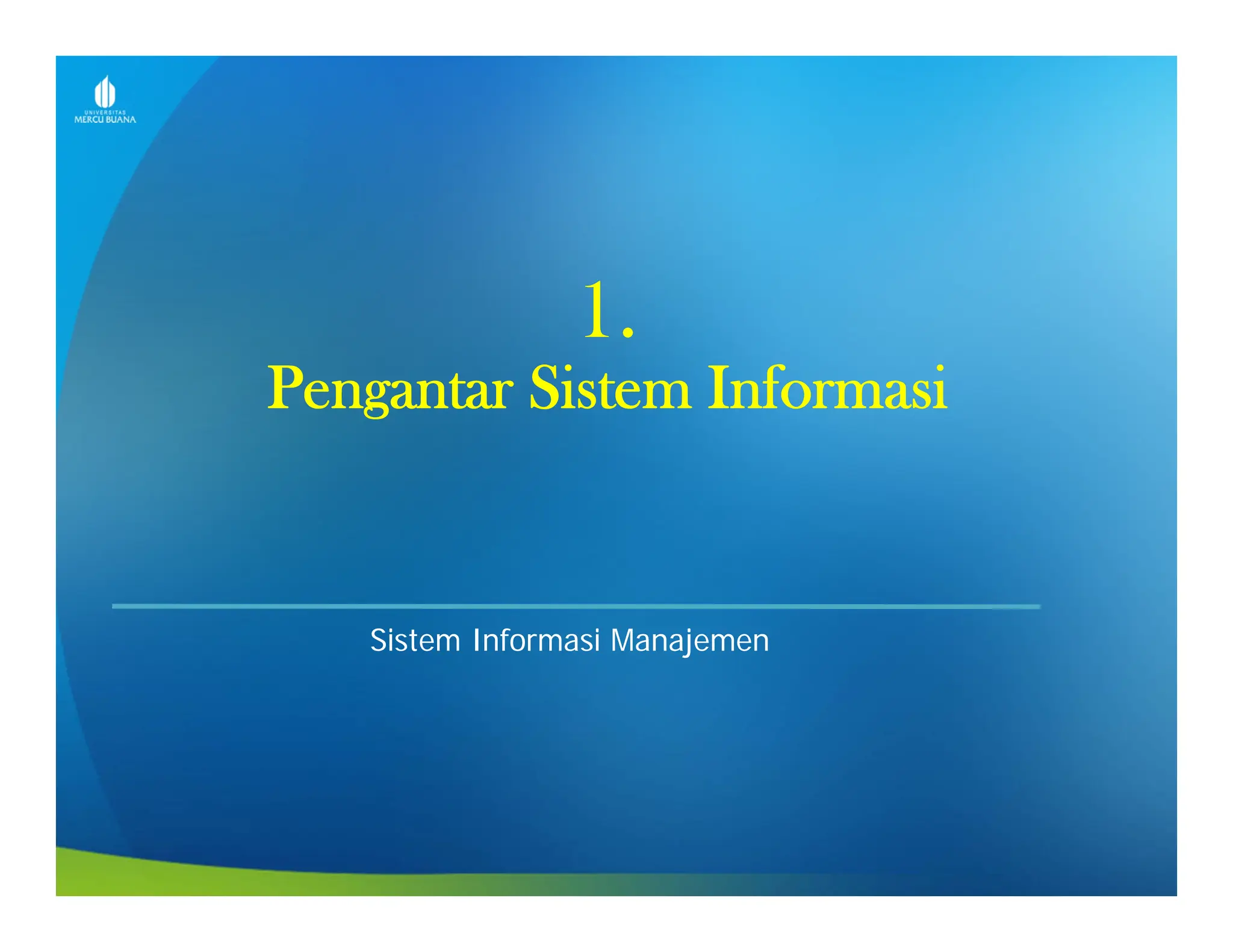 UNIVERSITAS
MERCU BUANA

1.
Pengantar Sistem Informasi

Sistem Informasi Manajemen